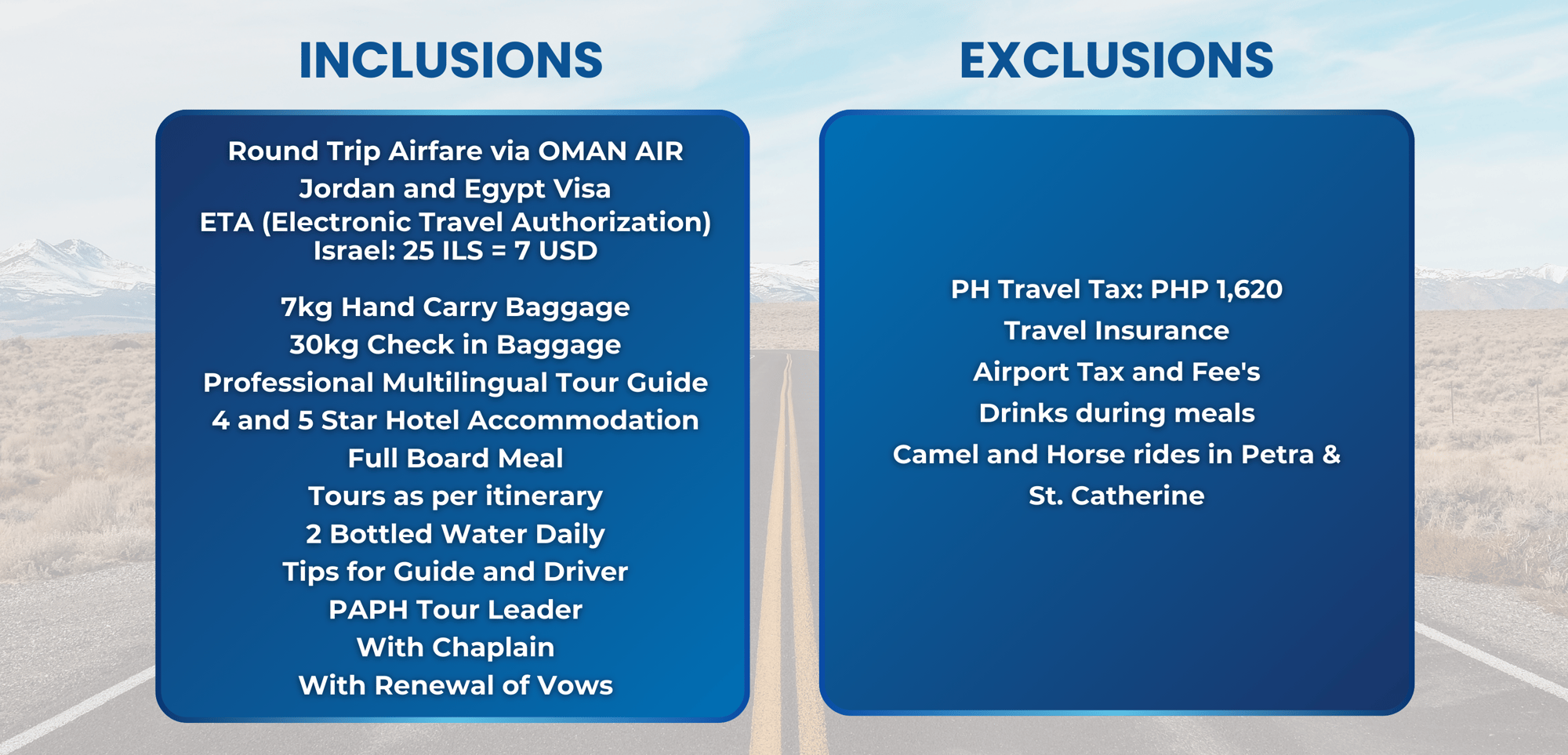 INCLUSIONS

Round Trip Airfare via OMAN AIR
Jordan and Egypt Visa
ETA (Electronic Travel Authorization) Israel: 25 ILS = 7 USD

7kg Hand Carry Baggage
30kg Check in Baggage
Professional Multilingual Tour Guide
4 and 5 Star Hotel Accommodation
Full Board Meal
Tours as per itinerary
2 Bottled Water Daily
Tips for Guide and Driver
PAPH Tour Leader
With Chaplain
With Renewal of Vows

EXCLUSIONS

PH Travel Tax: PHP 1,620
Travel Insurance
Airport Tax and Fee's
Drinks during meals
Camel and Horse rides in Petra & St. Catherine